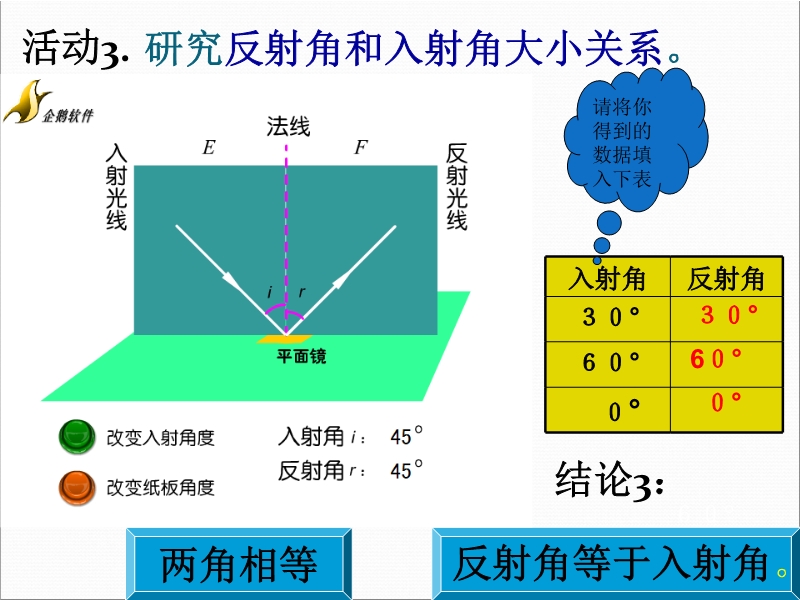 活动3. 研究反射角和入射角大小关系。

企鹅软件

法线

E

F

入射光线

反射光线

i

r

平面镜

改变入射角度

改变纸板角度

入射角 i： 45°

反射角 r： 45°

请将你得到的数据填入下表

| 入射角 | 反射角 |
|---|---|
| 30° | 30° |
| 60° | 60° |
| 0° | 0° |

结论3：

两角相等

反射角等于入射角。